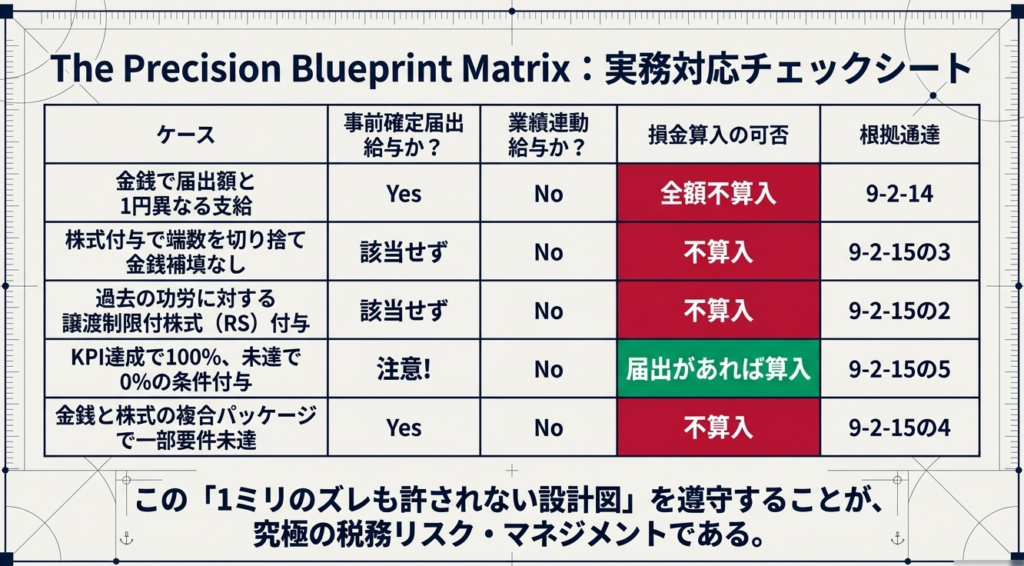 The Precision Blueprint Matrix：実務対応チェックシート

| ケース | 事前確定届出給与か？ | 業績連動給与か？ | 損金算入の可否 | 根拠通達 |
|---|---|---|---|---|
| 金銭で届出額と1円異なる支給 | Yes | No | 全額不算入 | 9-2-14 |
| 株式付与で端数を切り捨て金銭補填なし | 該当せず | No | 不算入 | 9-2-15の3 |
| 過去の功労に対する譲渡制限付株式（RS）付与 | 該当せず | No | 不算入 | 9-2-15の2 |
| KPI達成で100%、未達で0%の条件付与 | 注意! | No | 届出があれば算入 | 9-2-15の5 |
| 金銭と株式の複合パッケージで一部要件未達 | Yes | No | 不算入 | 9-2-15の4 |

この「1ミリのズレも許されない設計図」を遵守することが、究極の税務リスク・マネジメントである。